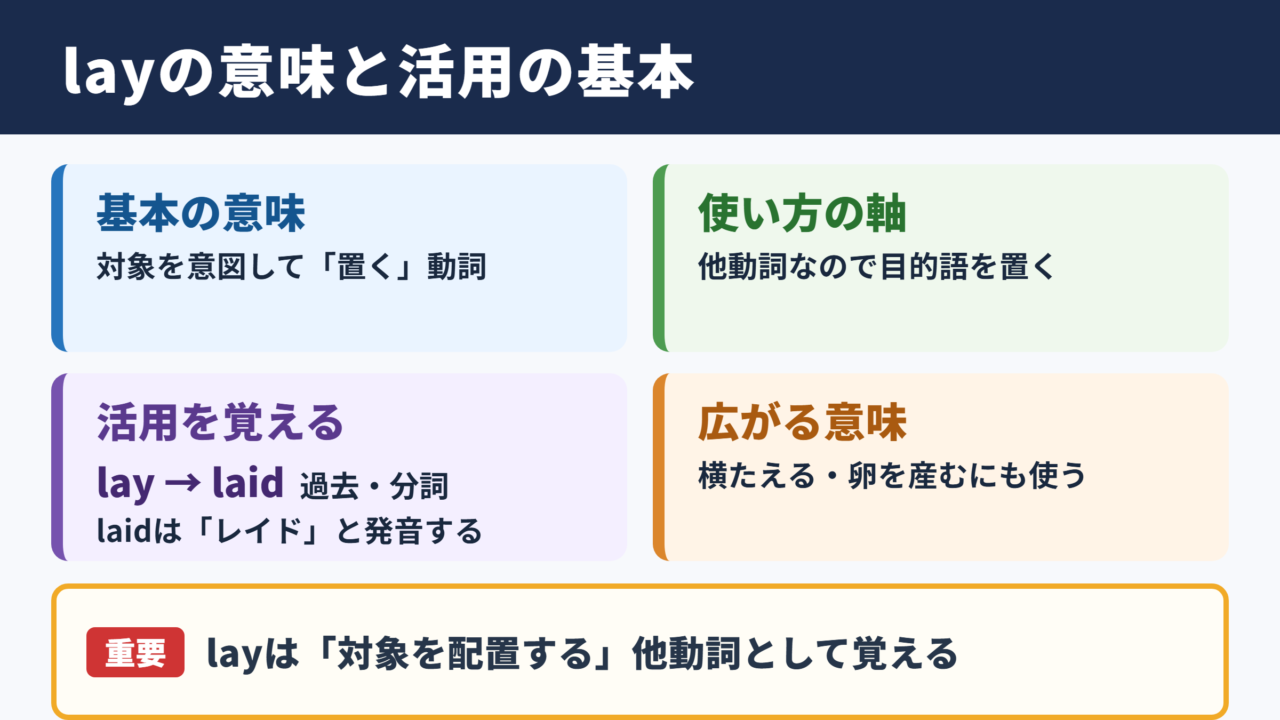 layの意味と活用の基本

基本の意味
対象を意図して「置く」動詞

使い方の軸
他動詞なので目的語を置く

活用を覚える
lay → laid 過去・分詞
laidは「レイド」と発音する

広がる意味
横たえる・卵を産むにも使う

重要 layは「対象を配置する」他動詞として覚える